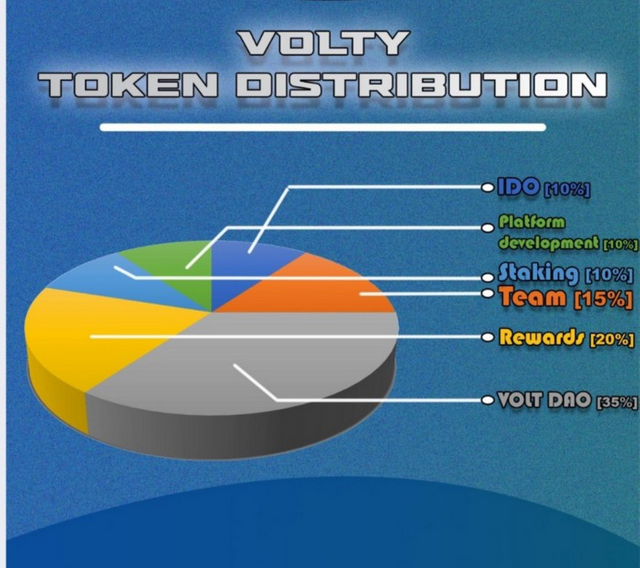 VOLTY
TOKEN DISTRIBUTION

IDO [10%]
Platform development [10%]
Staking [10%]
Team [15%]
Rewards [20%]
VOLT DAO [35%]